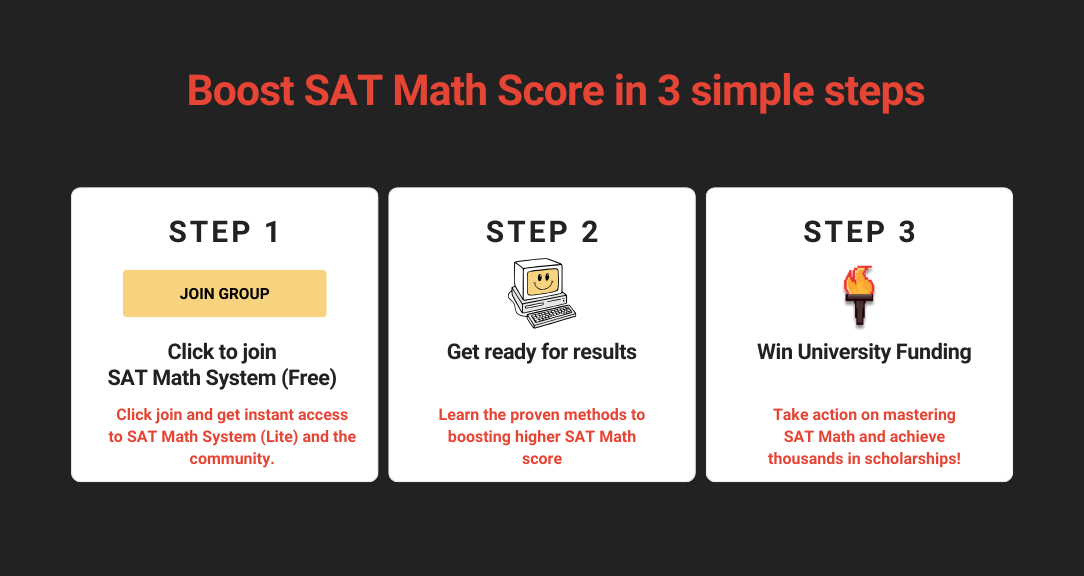 Boost SAT Math Score in 3 simple steps

STEP 1

JOIN GROUP

Click to join
SAT Math System (Free)

Click join and get instant access to SAT Math System (Lite) and the community.

STEP 2

Get ready for results

Learn the proven methods to boosting higher SAT Math score

STEP 3

Win University Funding

Take action on mastering SAT Math and achieve thousands in scholarships!